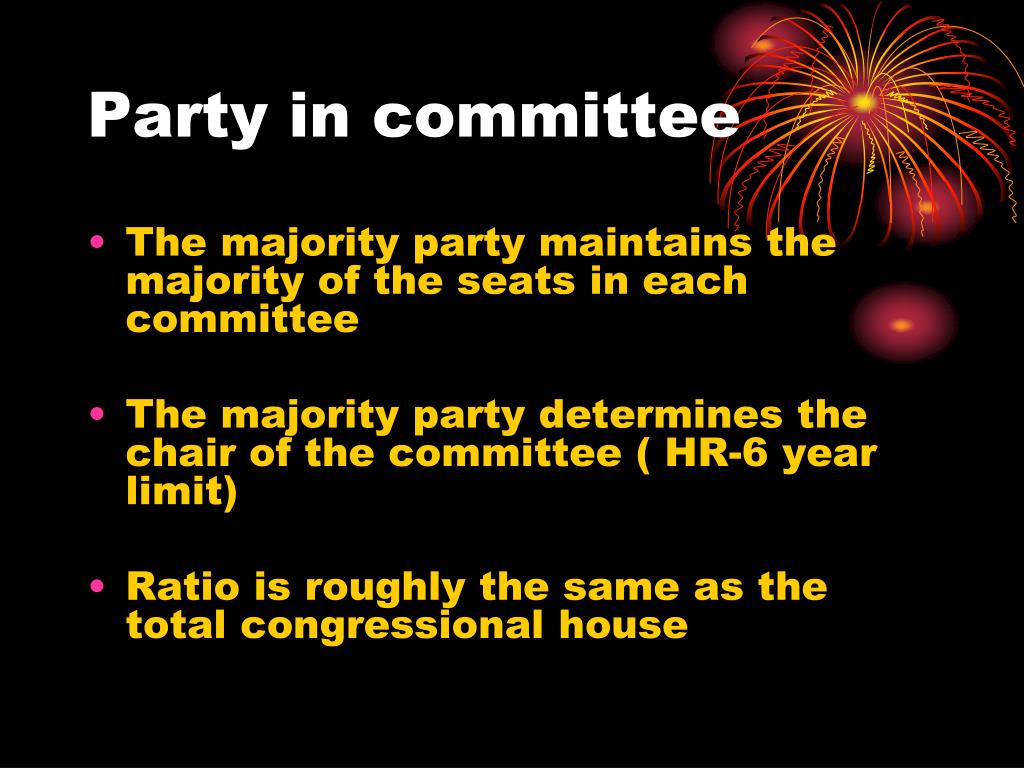 Party in committee

• The majority party maintains the majority of the seats in each committee

• The majority party determines the chair of the committee ( HR-6 year limit)

• Ratio is roughly the same as the total congressional house